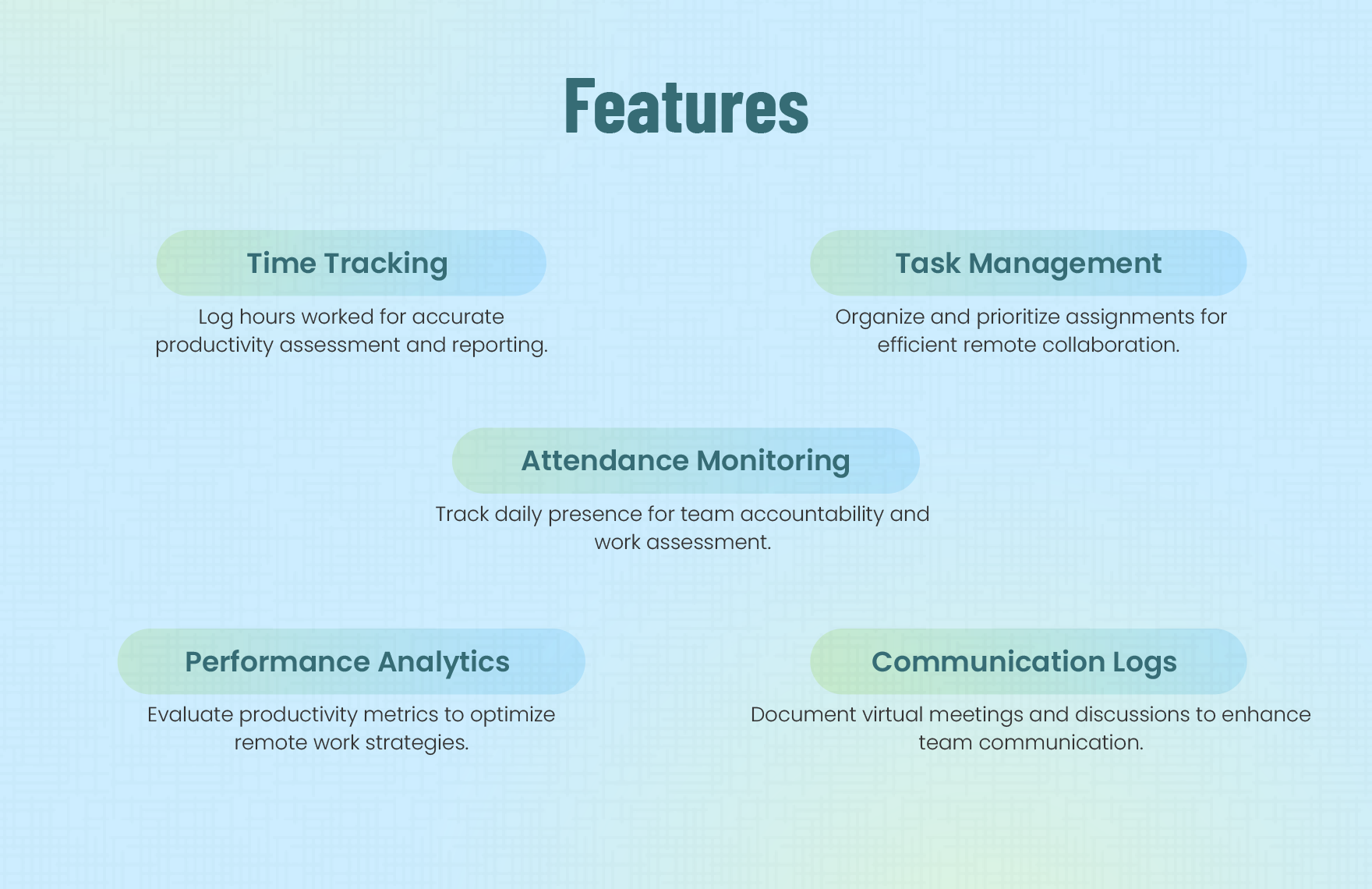 Features

Time Tracking

Log hours worked for accurate productivity assessment and reporting.

Task Management

Organize and prioritize assignments for efficient remote collaboration.

Attendance Monitoring

Track daily presence for team accountability and work assessment.

Performance Analytics

Evaluate productivity metrics to optimize remote work strategies.

Communication Logs

Document virtual meetings and discussions to enhance team communication.